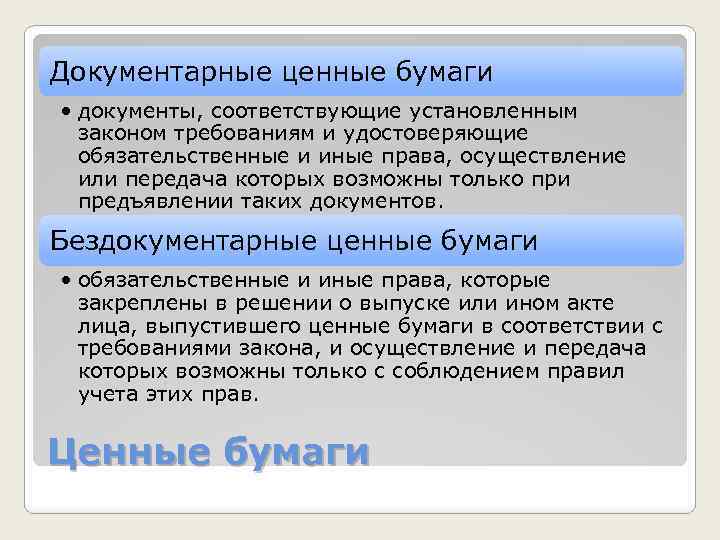 Документарные ценные бумаги

• документы, соответствующие установленным законом требованиям и удостоверяющие обязательственные и иные права, осуществление или передача которых возможны только при предъявлении таких документов.

Бездокументарные ценные бумаги

• обязательственные и иные права, которые закреплены в решении о выпуске или ином акте лица, выпустившего ценные бумаги в соответствии с требованиями закона, и осуществление и передача которых возможны только с соблюдением правил учета этих прав.

Ценные бумаги